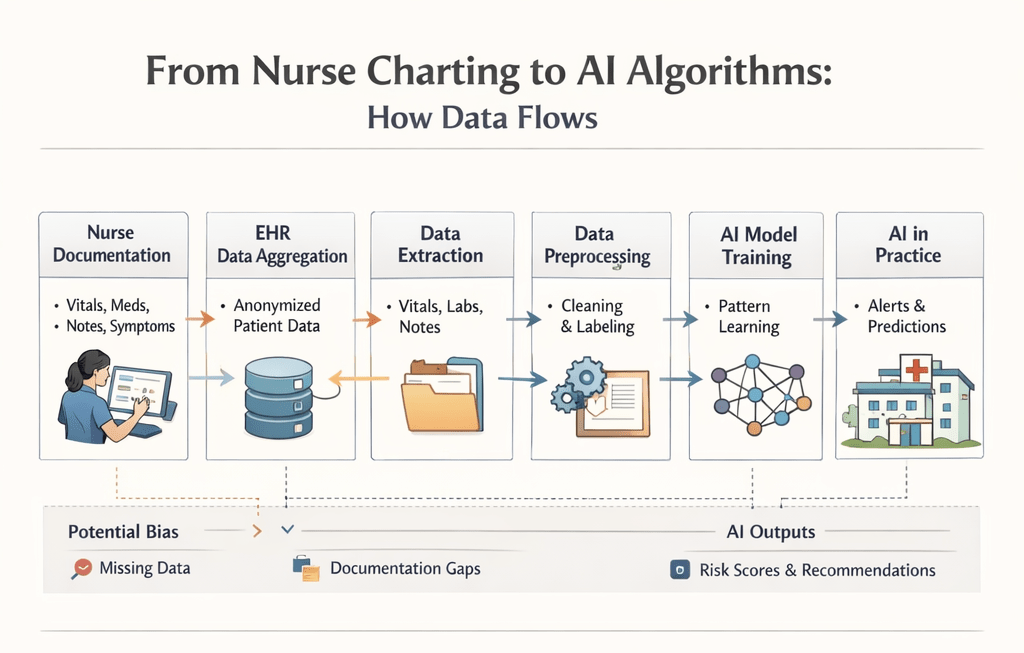 From Nurse Charting to AI Algorithms:
How Data Flows

Nurse Documentation
• Vitals, Meds,
• Notes, Symptoms

EHR Data Aggregation
• Anonymized Patient Data

Data Extraction
• Vitals, Labs, Notes

Data Preprocessing
• Cleaning & Labeling

AI Model Training
• Pattern Learning

AI in Practice
• Alerts & Predictions

Potential Bias
Missing Data
Documentation Gaps

AI Outputs
Risk Scores & Recommendations